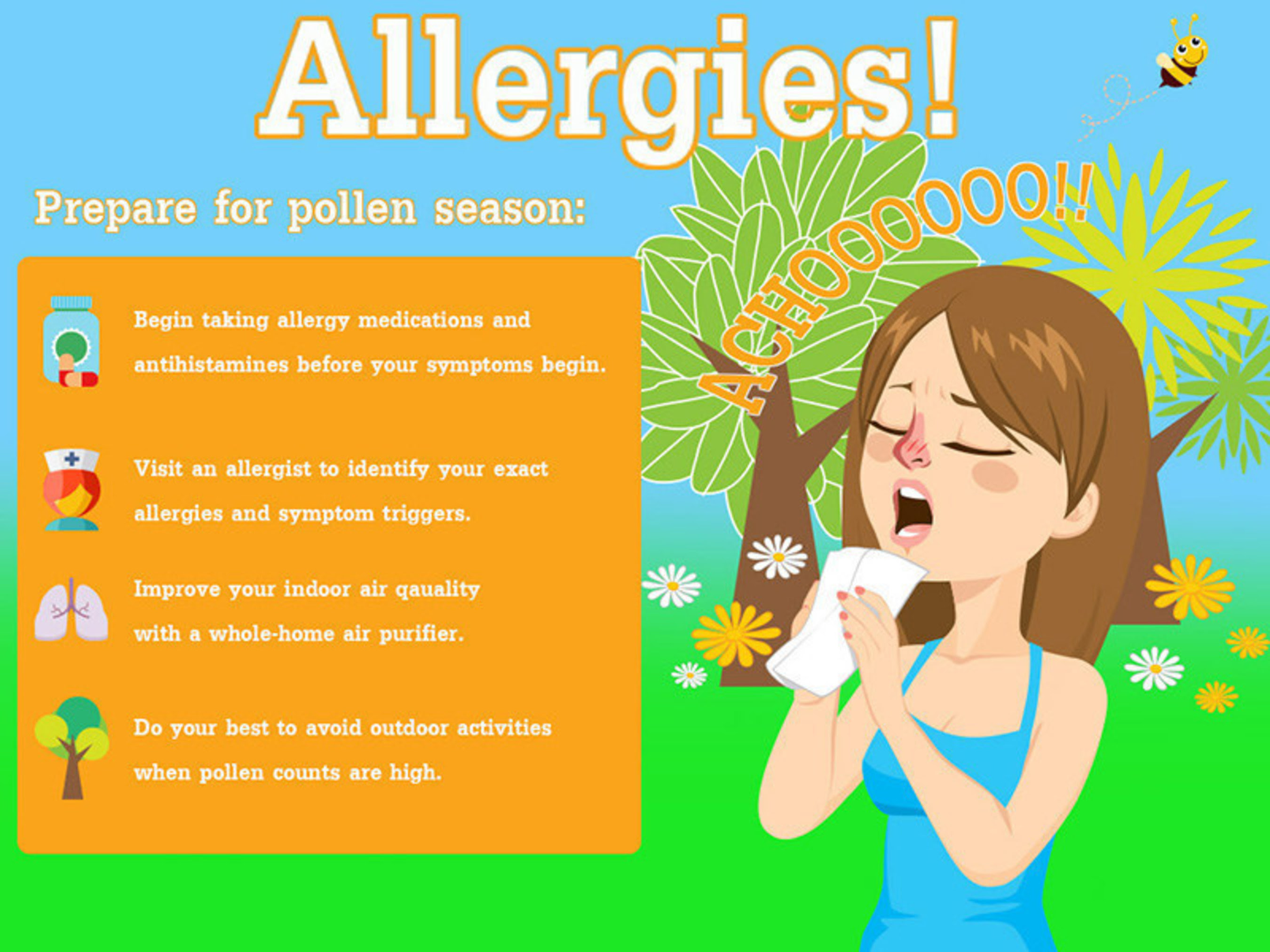 Allergies!

Prepare for pollen season:

Begin taking allergy medications and antihistamines before your symptoms begin.

Visit an allergist to identify your exact allergies and symptom triggers.

Improve your indoor air qauality with a whole-home air purifier.

Do your best to avoid outdoor activities when pollen counts are high.

ACHOOOOOOO!!